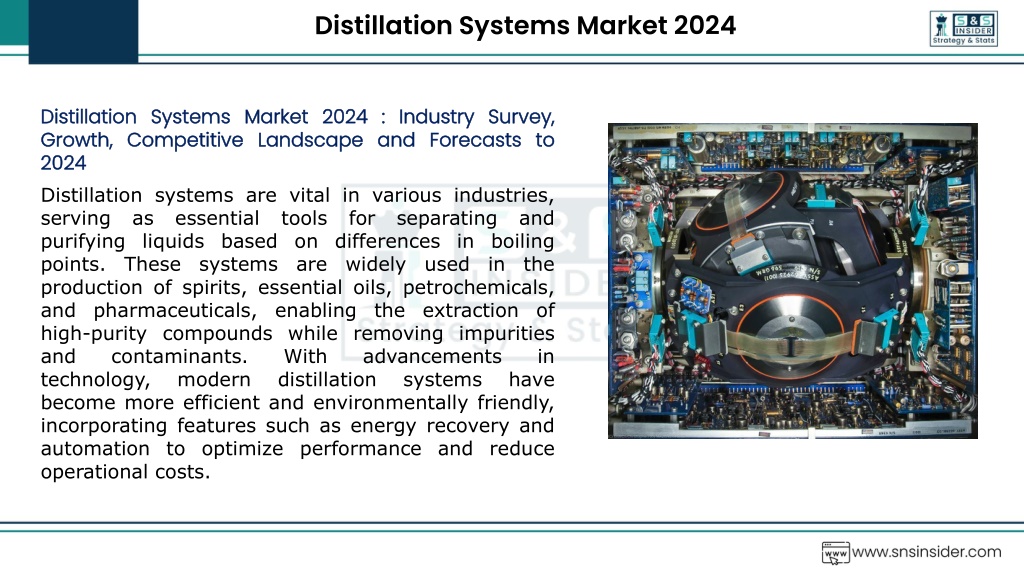 Distillation Systems Market 2024

S&S INSIDER Strategy & Stats

Distillation Systems Market 2024 : Industry Survey, Growth, Competitive Landscape and Forecasts to 2024

Distillation systems are vital in various industries, serving as essential tools for separating and purifying liquids based on differences in boiling points. These systems are widely used in the production of spirits, essential oils, petrochemicals, and pharmaceuticals, enabling the extraction of high-purity compounds while removing impurities and contaminants. With advancements in technology, modern distillation systems have become more efficient and environmentally friendly, incorporating features such as energy recovery and automation to optimize performance and reduce operational costs.

www.snsinsider.com